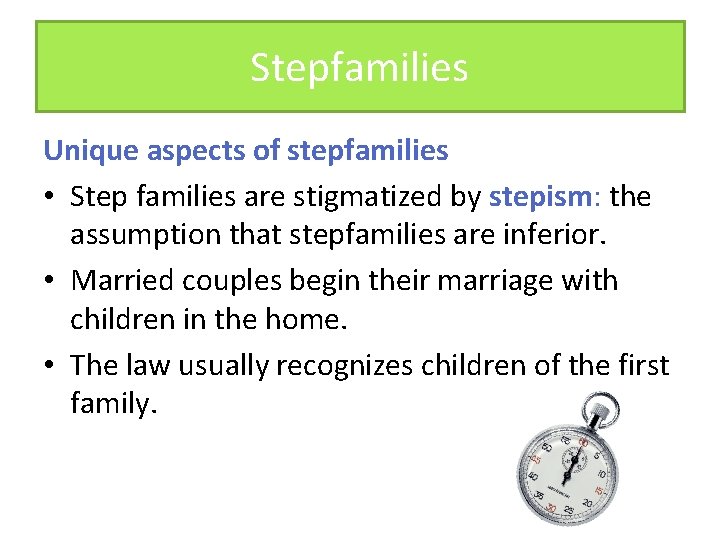 Stepfamilies

Unique aspects of stepfamilies

• Step families are stigmatized by stepism: the assumption that stepfamilies are inferior.

• Married couples begin their marriage with children in the home.

• The law usually recognizes children of the first family.